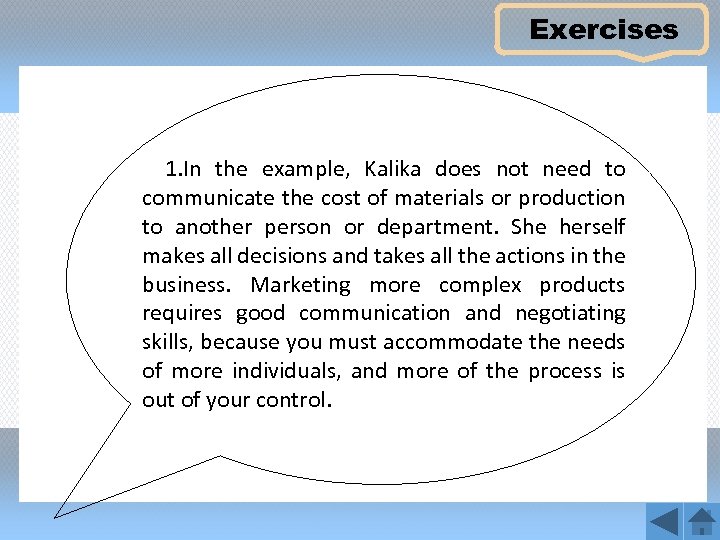 Exercises

1.In the example, Kalika does not need to communicate the cost of materials or production to another person or department. She herself makes all decisions and takes all the actions in the business. Marketing more complex products requires good communication and negotiating skills, because you must accommodate the needs of more individuals, and more of the process is out of your control.